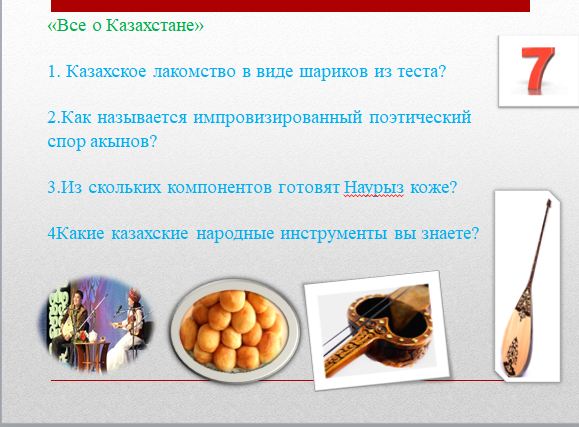 «Все о Казахстане»

7

1. Казахское лакомство в виде шариков из теста?

2.Как называется импровизированный поэтический спор акынов?

3.Из скольких компонентов готовят Наурыз коже?

4Какие казахские народные инструменты вы знаете?